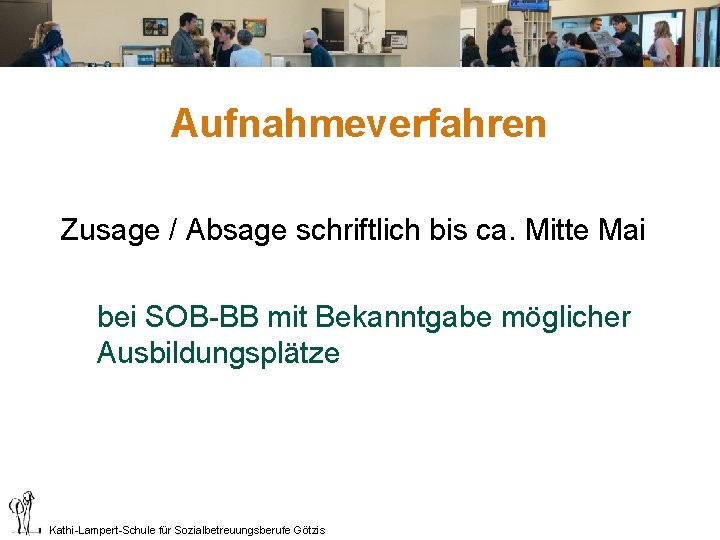 Aufnahmeverfahren

Zusage / Absage schriftlich bis ca. Mitte Mai

bei SOB-BB mit Bekanntgabe möglicher Ausbildungsplätze

Kathi-Lampert-Schule für Sozialbetreuungsberufe Götzis